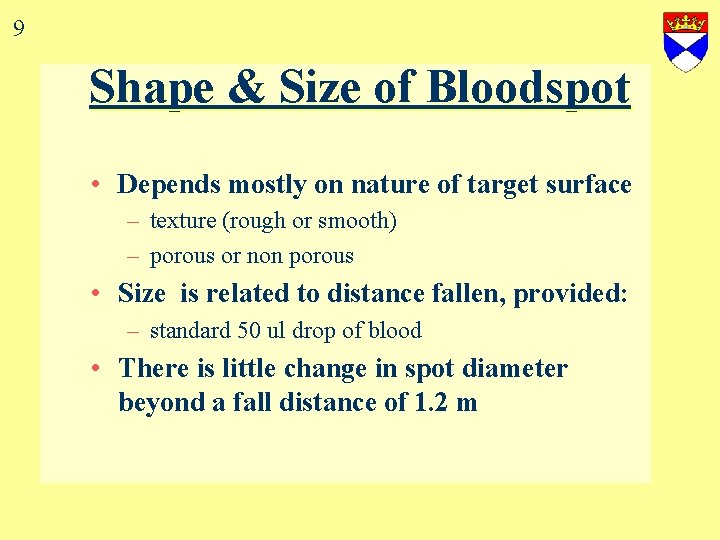 9

Shape & Size of Bloodspot

• Depends mostly on nature of target surface
– texture (rough or smooth)
– porous or non porous
• Size is related to distance fallen, provided:
– standard 50 ul drop of blood
• There is little change in spot diameter beyond a fall distance of 1.2 m